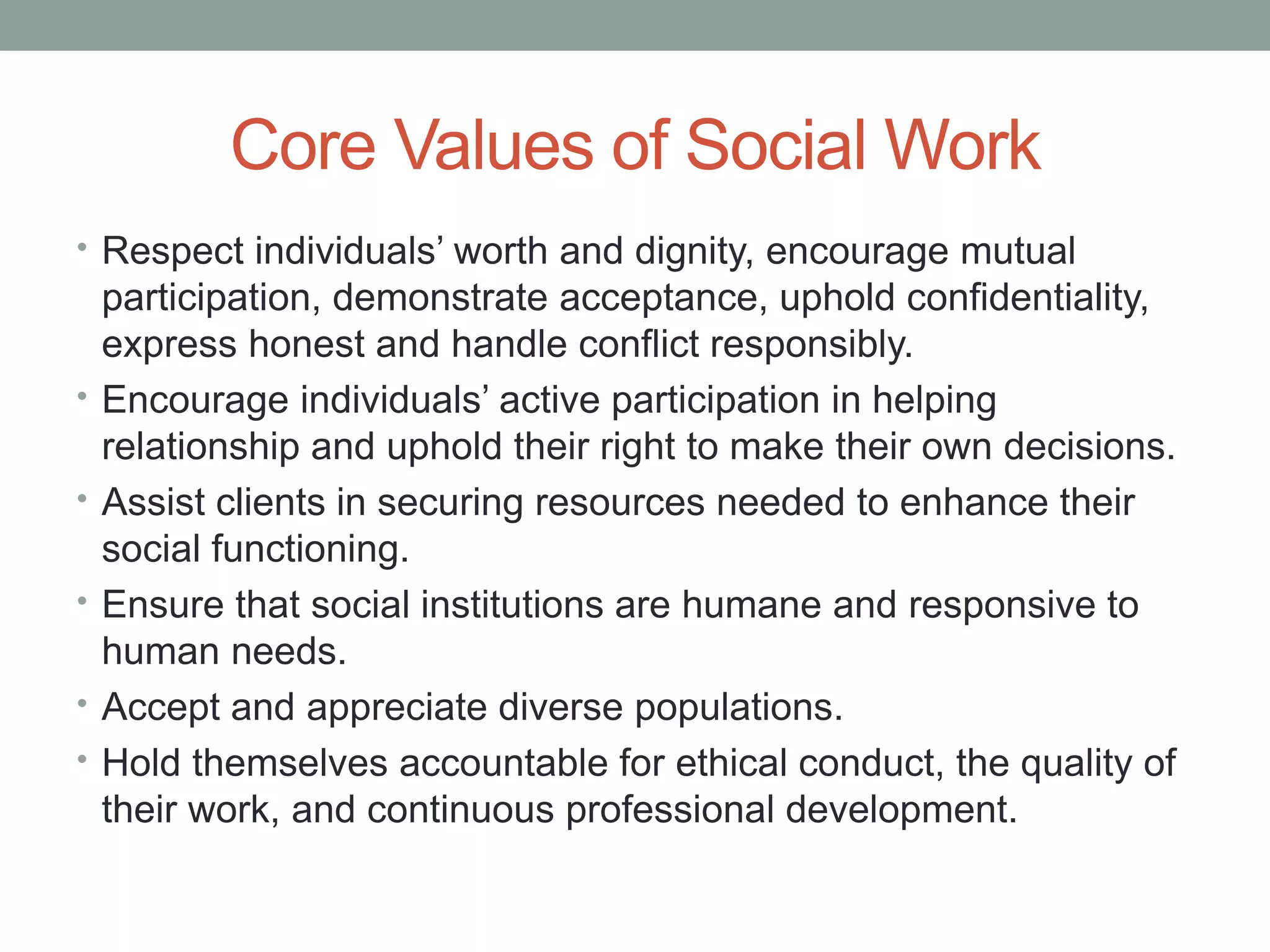 Core Values of Social Work

• Respect individuals’ worth and dignity, encourage mutual participation, demonstrate acceptance, uphold confidentiality, express honest and handle conflict responsibly.
• Encourage individuals’ active participation in helping relationship and uphold their right to make their own decisions.
• Assist clients in securing resources needed to enhance their social functioning.
• Ensure that social institutions are humane and responsive to human needs.
• Accept and appreciate diverse populations.
• Hold themselves accountable for ethical conduct, the quality of their work, and continuous professional development.